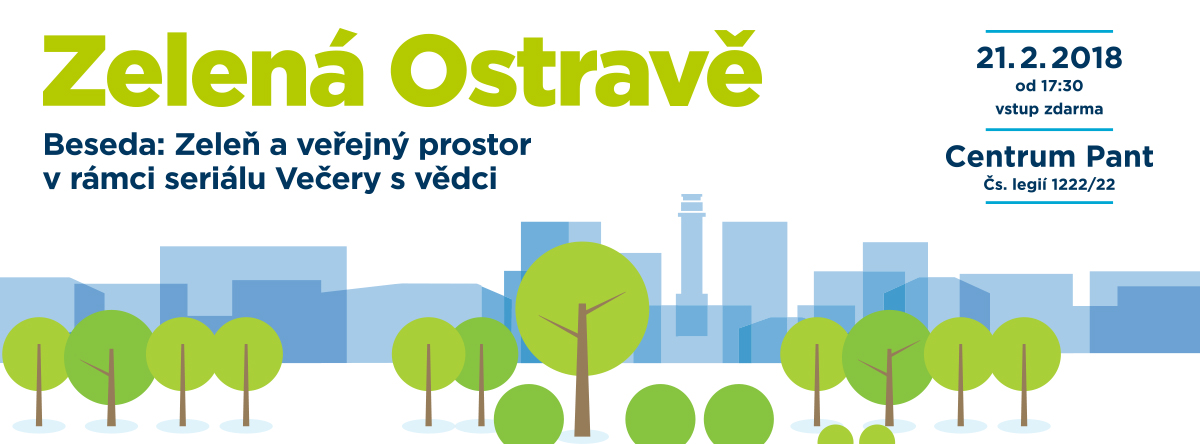 Zelená Ostravě

Beseda: Zeleň a veřejný prostor v rámci seriálu Večery s vědci

21. 2. 2018
od 17:30
vstup zdarma

Centrum Pant
Čs. legií 1222/22